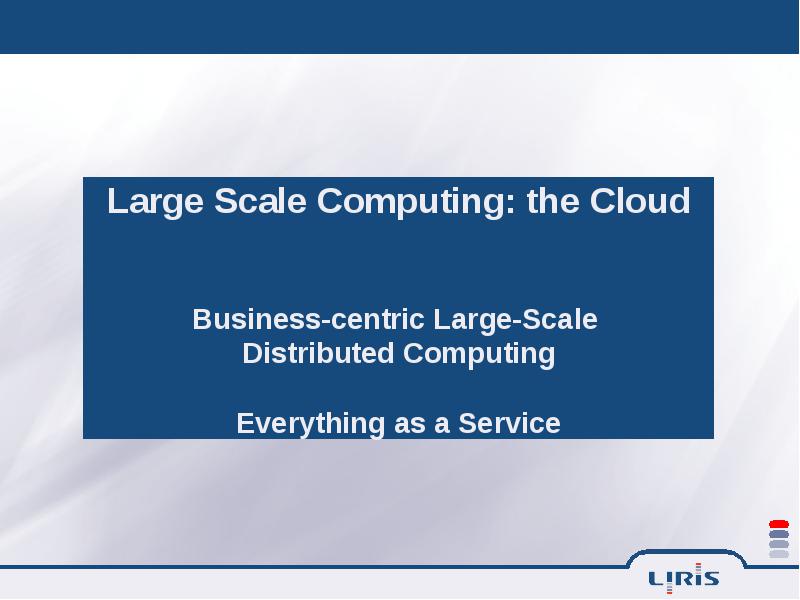 Large Scale Computing: the Cloud

Business-centric Large-Scale Distributed Computing

Everything as a Service

LIRIS